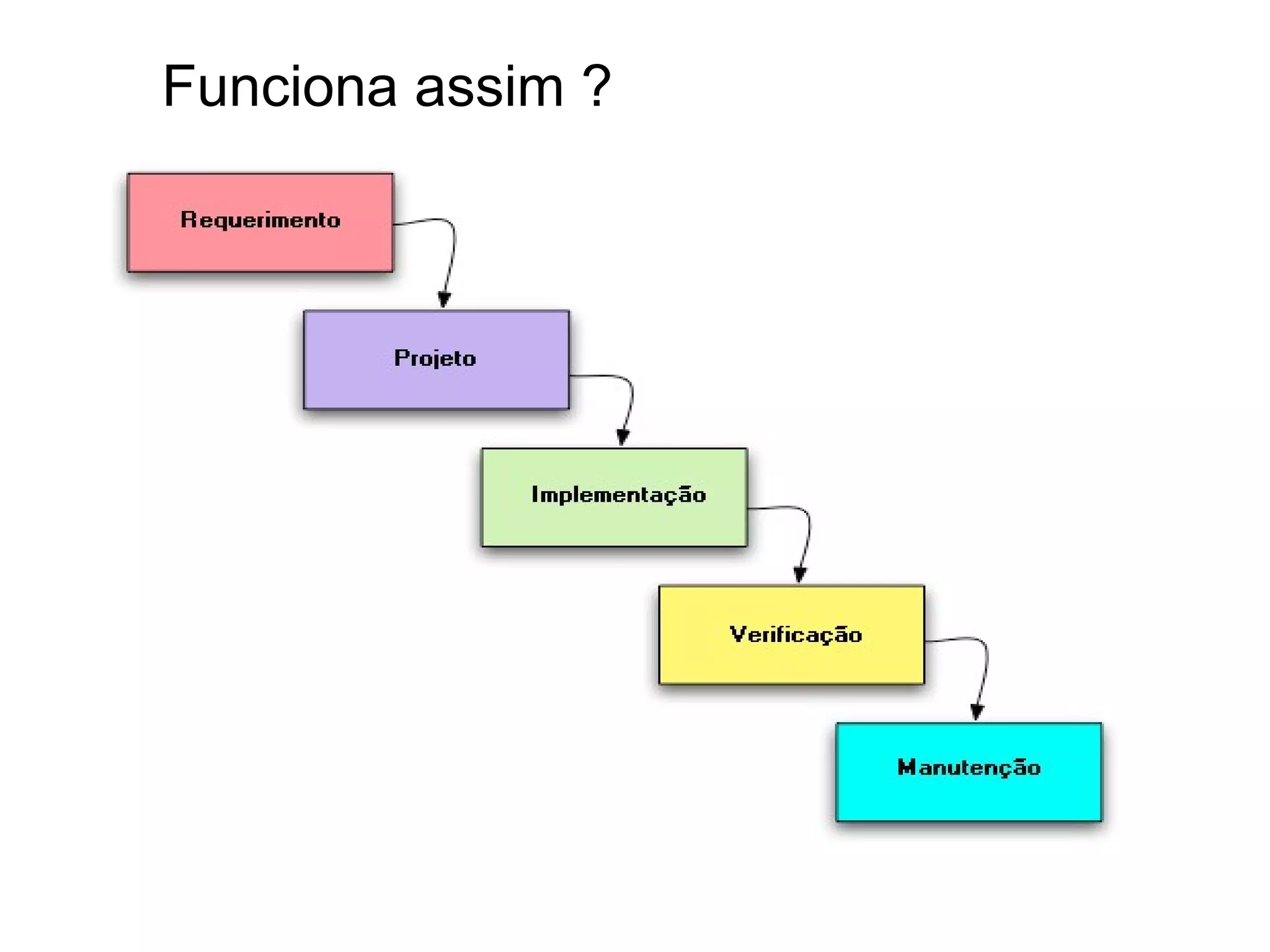 Funciona assim ?

Requerimento

Projeto

Implementação

Verificação

Manutenção